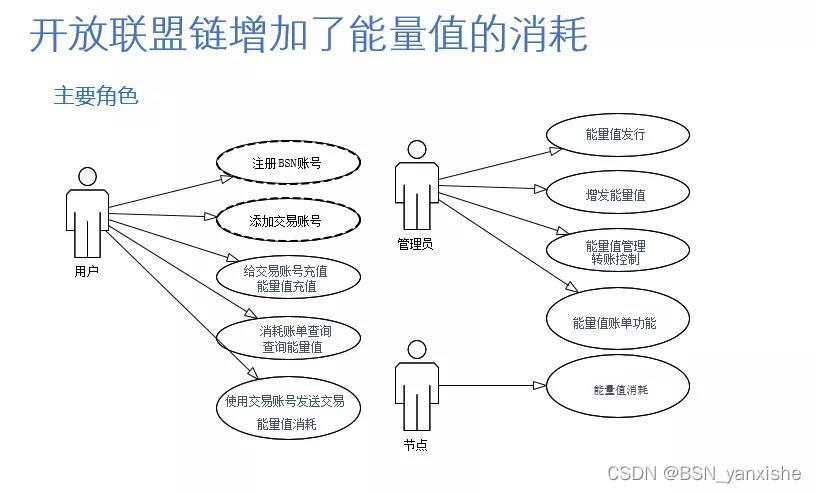 开放联盟链增加了能量值的消耗

主要角色

用户

注册BSN账号

添加交易账号

给交易账号充值
能量值充值

消耗账单查询
查询能量值

使用交易账号发送交易
能量值消耗

管理员

能量值发行

增发能量值

能量值管理
转账控制

能量值账单功能

节点

能量值消耗

CSDN @BSN_yanxishe